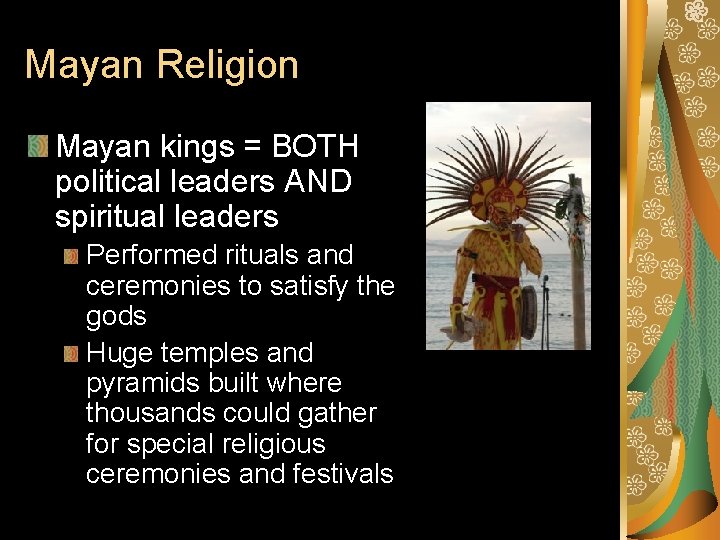 Mayan Religion

Mayan kings = BOTH political leaders AND spiritual leaders

Performed rituals and ceremonies to satisfy the gods

Huge temples and pyramids built where thousands could gather for special religious ceremonies and festivals